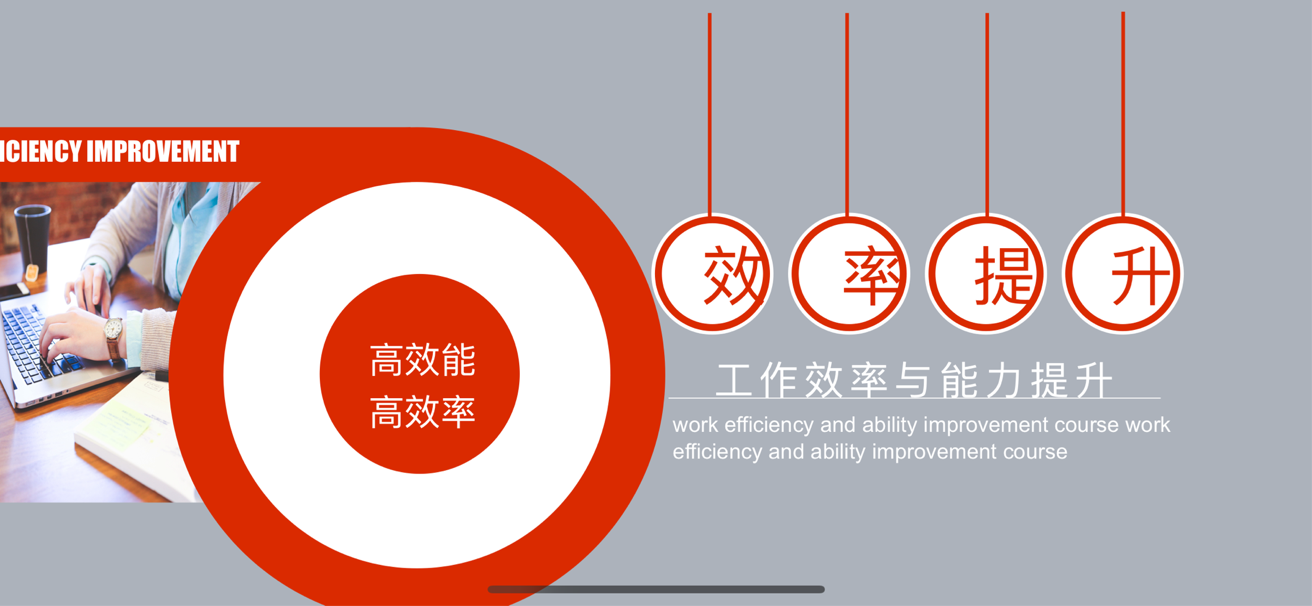 ICIENCY IMPROVEMENT

高效能
高效率

效 率 提 升

工作效率与能力提升

work efficiency and ability improvement course work efficiency and ability improvement course